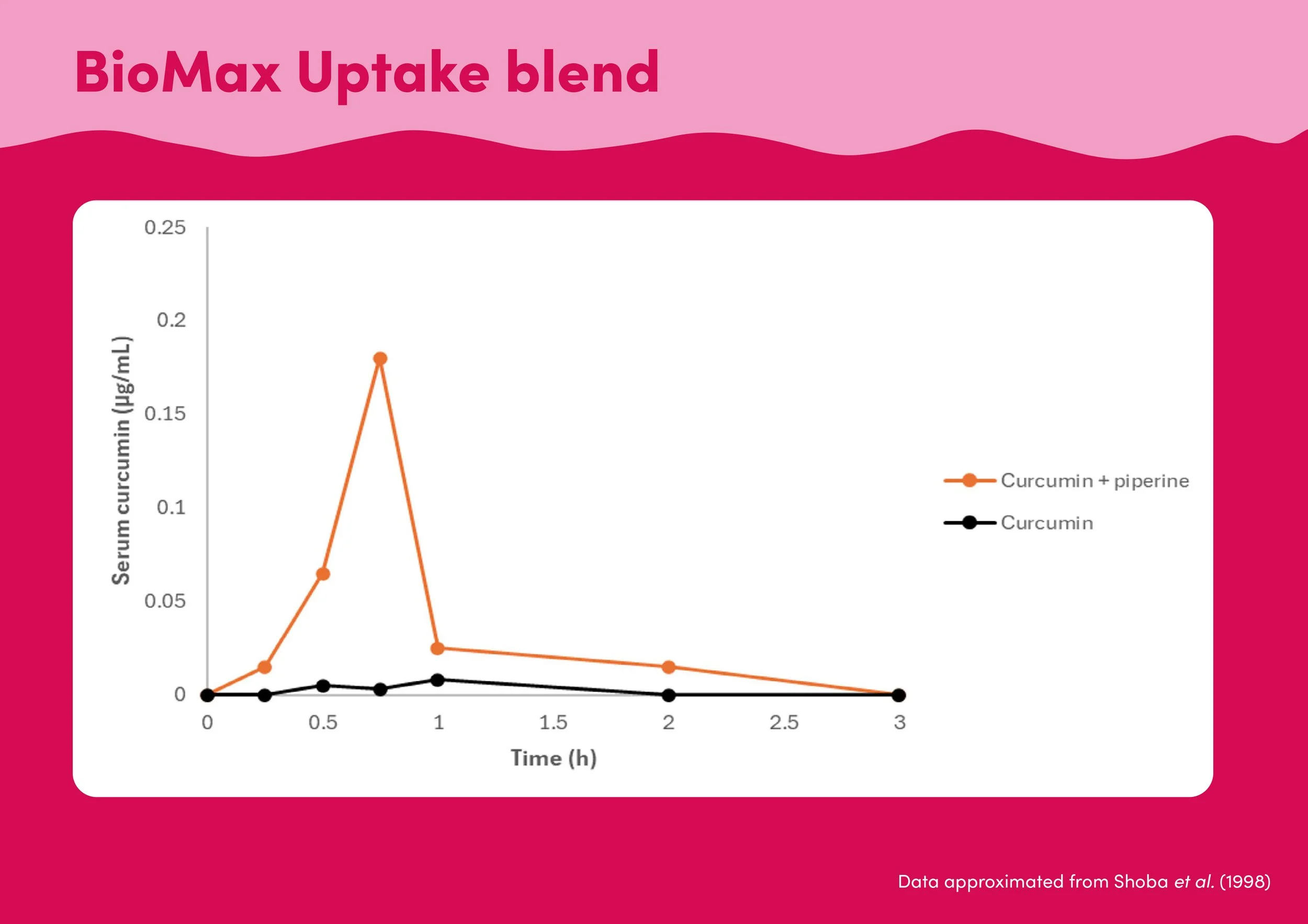 BioMax Uptake blend

Serum curcumin (μg/mL)

0.25
0.2
0.15
0.1
0.05
0

0
0.5
1
1.5
2
2.5
3

Time (h)

Curcumin + piperine
Curcumin

Data approximated from Shoba et al. (1998)